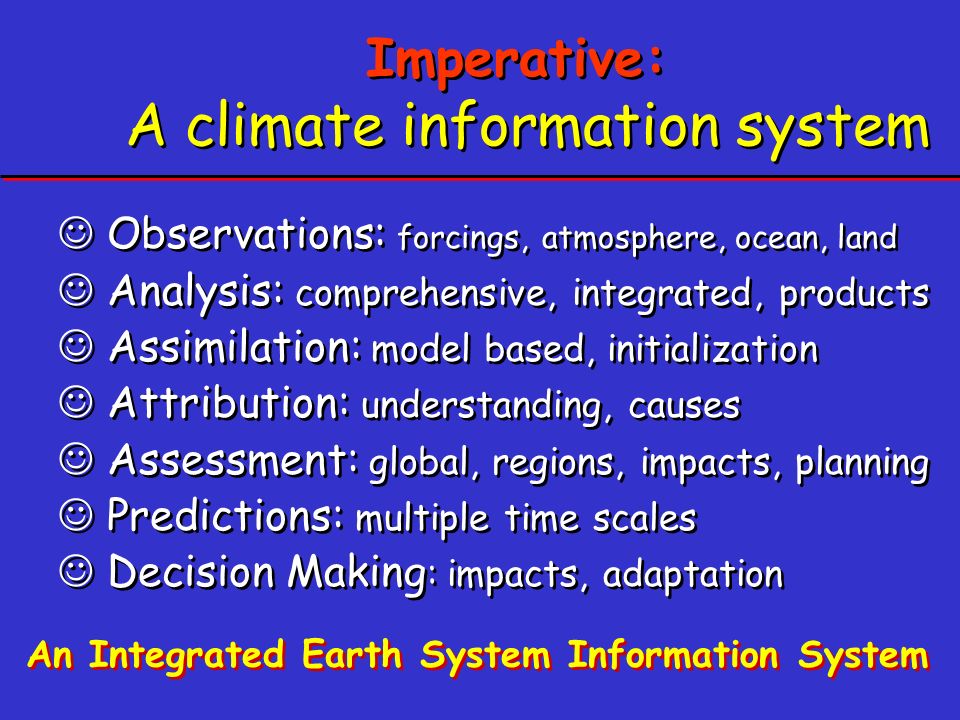 Imperative:
A climate information system

☺ Observations: forcings, atmosphere, ocean, land
☺ Analysis: comprehensive, integrated, products
☺ Assimilation: model based, initialization
☺ Attribution: understanding, causes
☺ Assessment: global, regions, impacts, planning
☺ Predictions: multiple time scales
☺ Decision Making: impacts, adaptation

An Integrated Earth System Information System